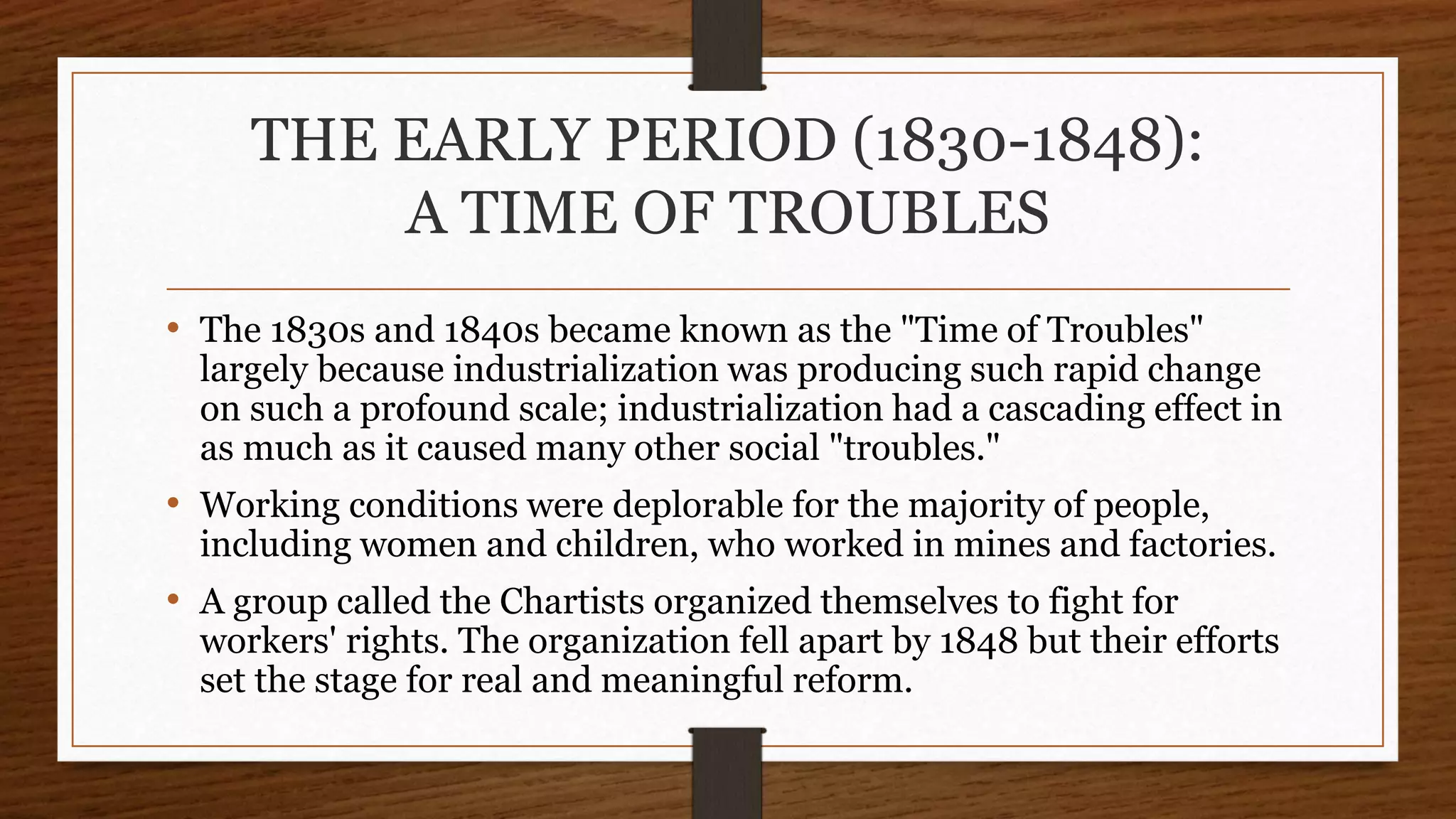 THE EARLY PERIOD (1830-1848): A TIME OF TROUBLES

• The 1830s and 1840s became known as the "Time of Troubles" largely because industrialization was producing such rapid change on such a profound scale; industrialization had a cascading effect in as much as it caused many other social "troubles."

• Working conditions were deplorable for the majority of people, including women and children, who worked in mines and factories.

• A group called the Chartists organized themselves to fight for workers' rights. The organization fell apart by 1848 but their efforts set the stage for real and meaningful reform.